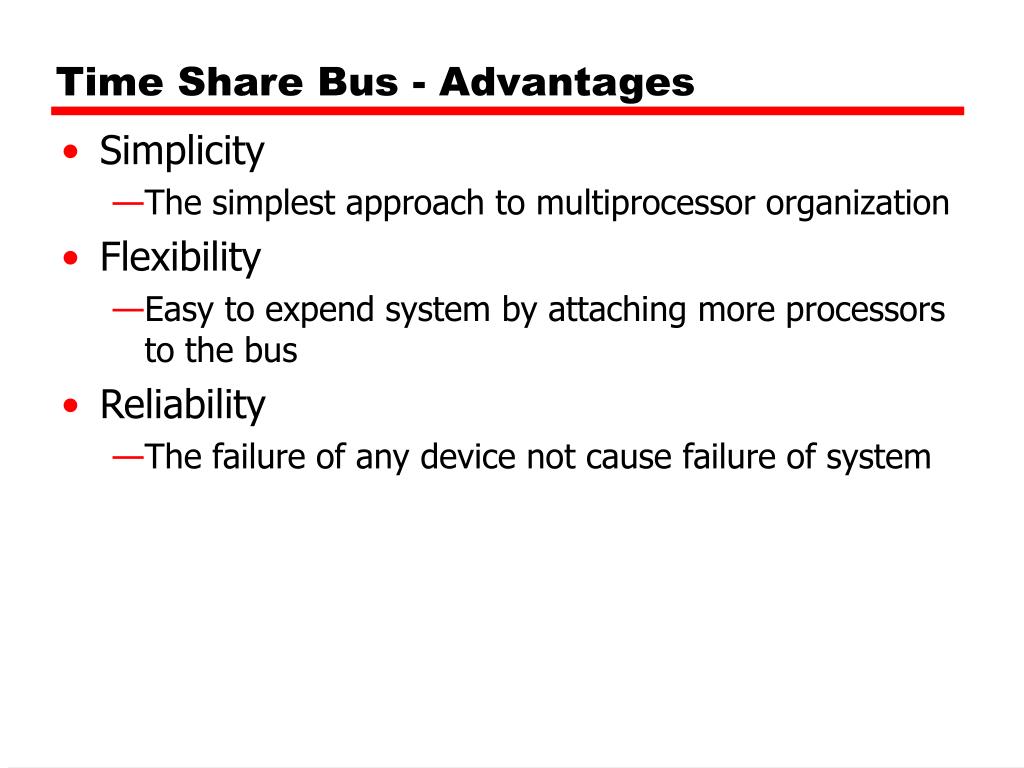 Time Share Bus - Advantages

• Simplicity

—The simplest approach to multiprocessor organization

• Flexibility

—Easy to expend system by attaching more processors to the bus

• Reliability

—The failure of any device not cause failure of system